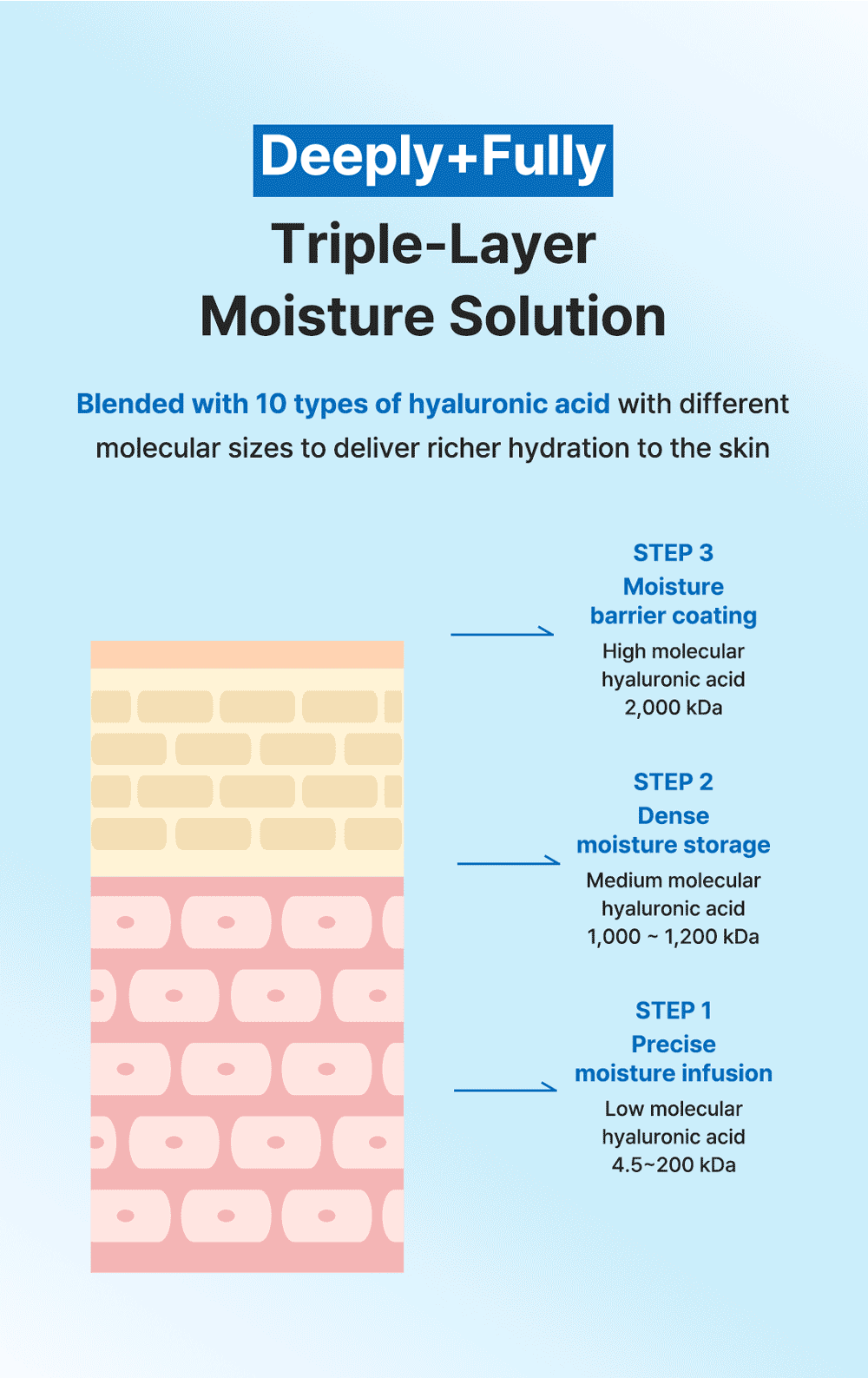 Deeply+Fully
Triple-Layer
Moisture Solution

Blended with 10 types of hyaluronic acid with different molecular sizes to deliver richer hydration to the skin

STEP 3
Moisture barrier coating
High molecular hyaluronic acid
2,000 kDa

STEP 2
Dense moisture storage
Medium molecular hyaluronic acid
1,000 ~ 1,200 kDa

STEP 1
Precise moisture infusion
Low molecular hyaluronic acid
4.5~200 kDa